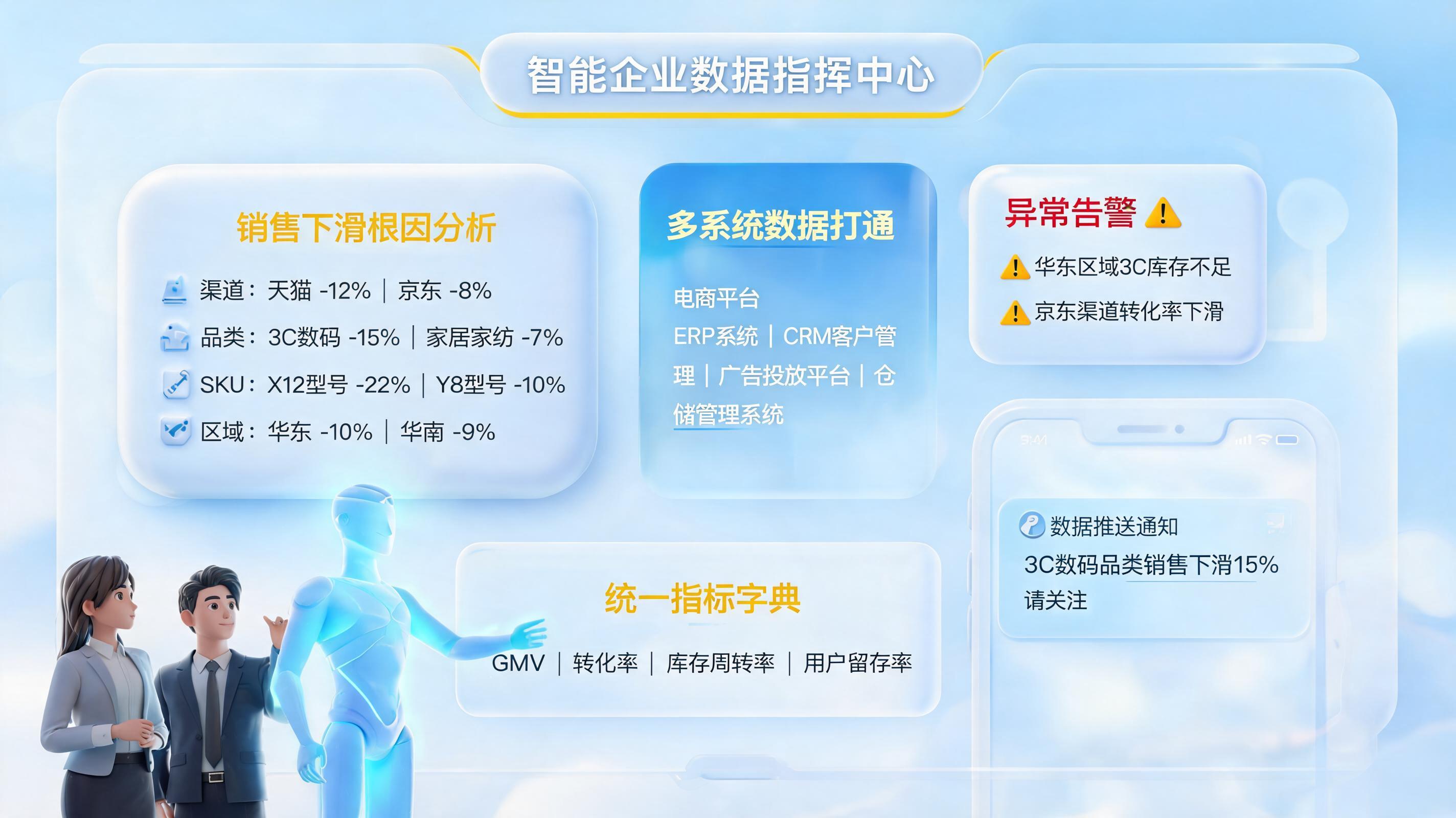 智能企业数据指挥中心

销售下滑根因分析

渠道：天猫 -12% | 京东 -8%

品类：3C数码 -15% | 家居家纺 -7%

SKU：X12型号 -22% | Y8型号 -10%

区域：华东 -10% | 华南 -9%

多系统数据打通

电商平台
ERP系统 | CRM客户管理 | 广告投放平台 | 仓储管理系统

异常告警

华东区域3C库存不足

京东渠道转化率下滑

统一指标字典

GMV | 转化率 | 库存周转率 | 用户留存率

9:41

数据推送通知
3C数码品类销售下滑15%
请关注